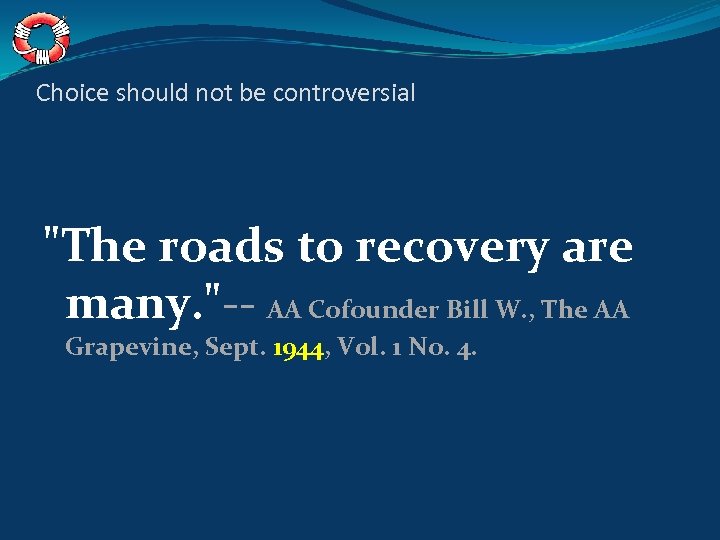 Choice should not be controversial

"The roads to recovery are many."-- AA Cofounder Bill W., The AA Grapevine, Sept. 1944, Vol. 1 No. 4.